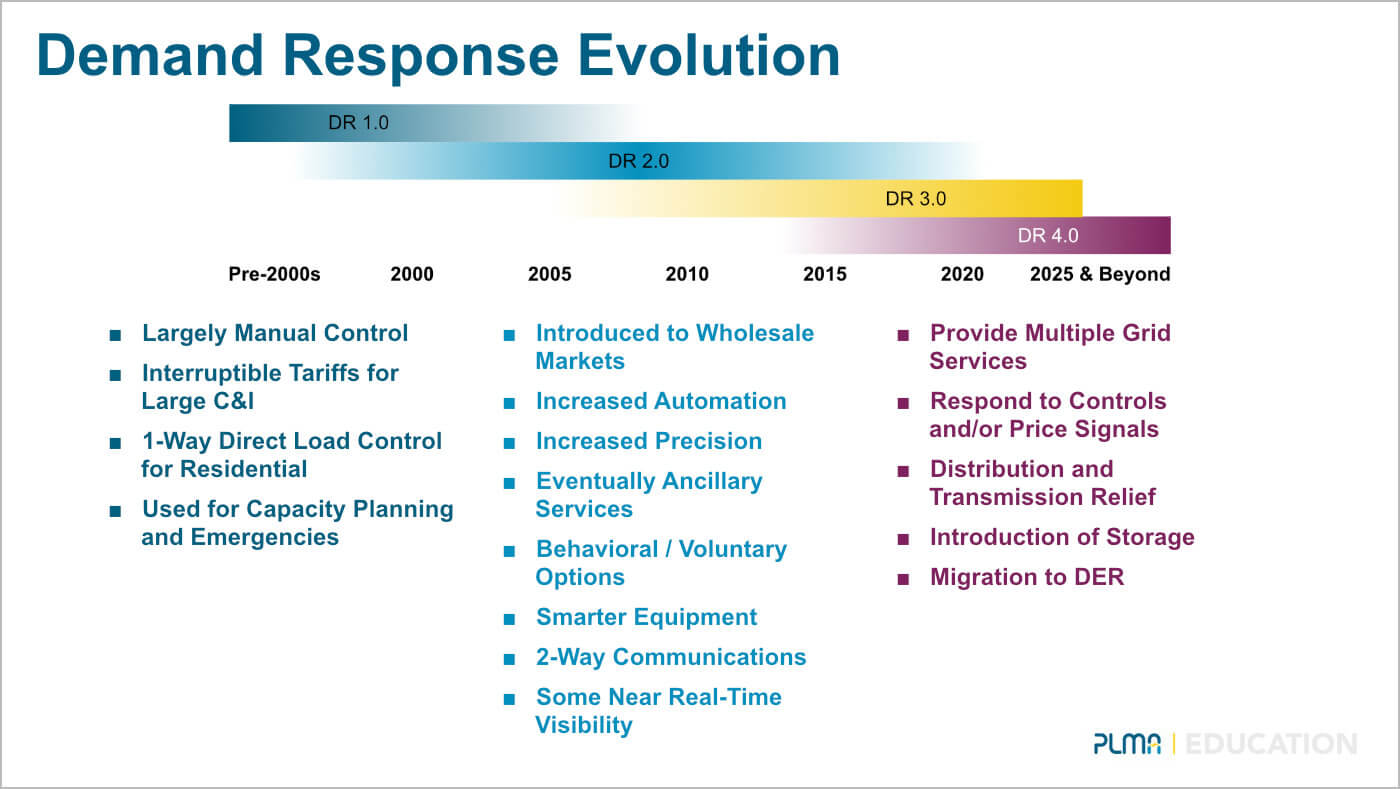 Demand Response Evolution

DR 1.0

DR 2.0

DR 3.0

DR 4.0

Pre-2000s 2000 2005 2010 2015 2020 2025 & Beyond

■ Largely Manual Control
■ Interruptible Tariffs for Large C&I
■ 1-Way Direct Load Control for Residential
■ Used for Capacity Planning and Emergencies

■ Introduced to Wholesale Markets
■ Increased Automation
■ Increased Precision
■ Eventually Ancillary Services
■ Behavioral / Voluntary Options
■ Smarter Equipment
■ 2-Way Communications
■ Some Near Real-Time Visibility

■ Provide Multiple Grid Services
■ Respond to Controls and/or Price Signals
■ Distribution and Transmission Relief
■ Introduction of Storage
■ Migration to DER

PLMA | EDUCATION